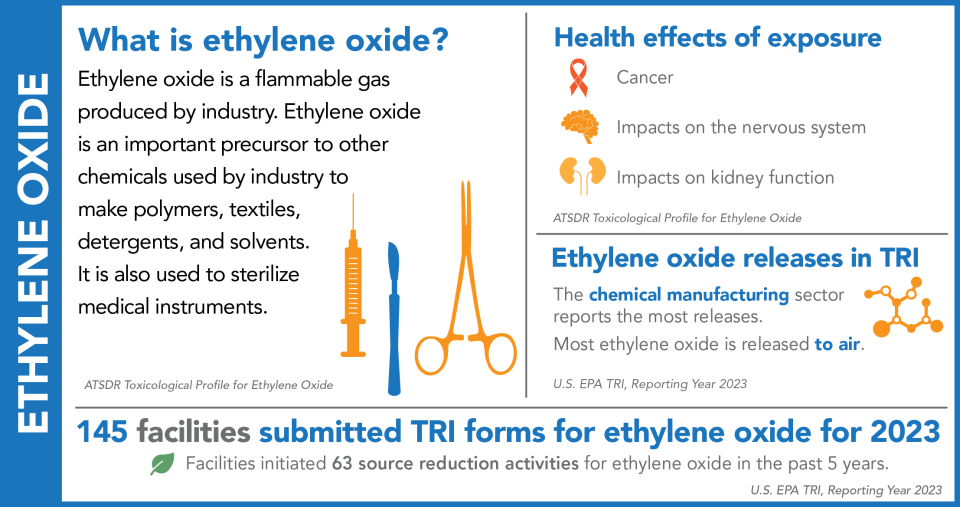 ETHYLENE OXIDE

What is ethylene oxide?

Ethylene oxide is a flammable gas produced by industry. Ethylene oxide is an important precursor to other chemicals used by industry to make polymers, textiles, detergents, and solvents. It is also used to sterilize medical instruments.

ATSDR Toxicological Profile for Ethylene Oxide

Health effects of exposure

Cancer

Impacts on the nervous system

Impacts on kidney function

ATSDR Toxicological Profile for Ethylene Oxide

Ethylene oxide releases in TRI

The chemical manufacturing sector reports the most releases.

Most ethylene oxide is released to air.

U.S. EPA TRI, Reporting Year 2023

145 facilities submitted TRI forms for ethylene oxide for 2023

Facilities initiated 63 source reduction activities for ethylene oxide in the past 5 years.

U.S. EPA TRI, Reporting Year 2023